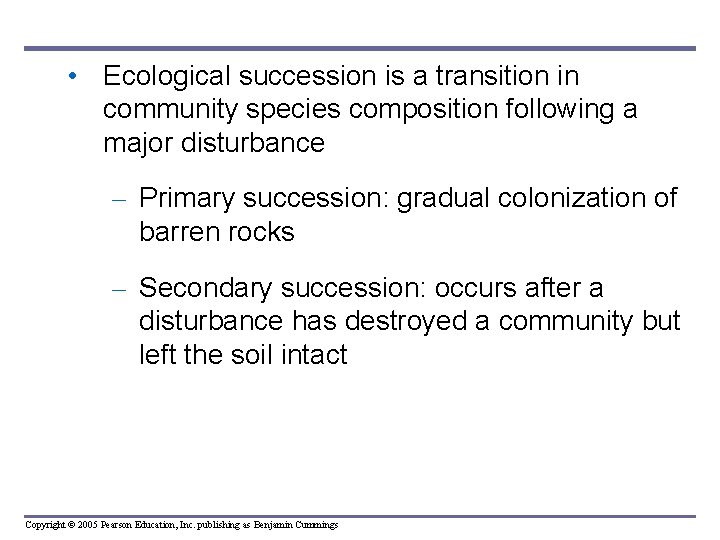 • Ecological succession is a transition in community species composition following a major disturbance

– Primary succession: gradual colonization of barren rocks

– Secondary succession: occurs after a disturbance has destroyed a community but left the soil intact

Copyright © 2005 Pearson Education, Inc. publishing as Benjamin Cummings